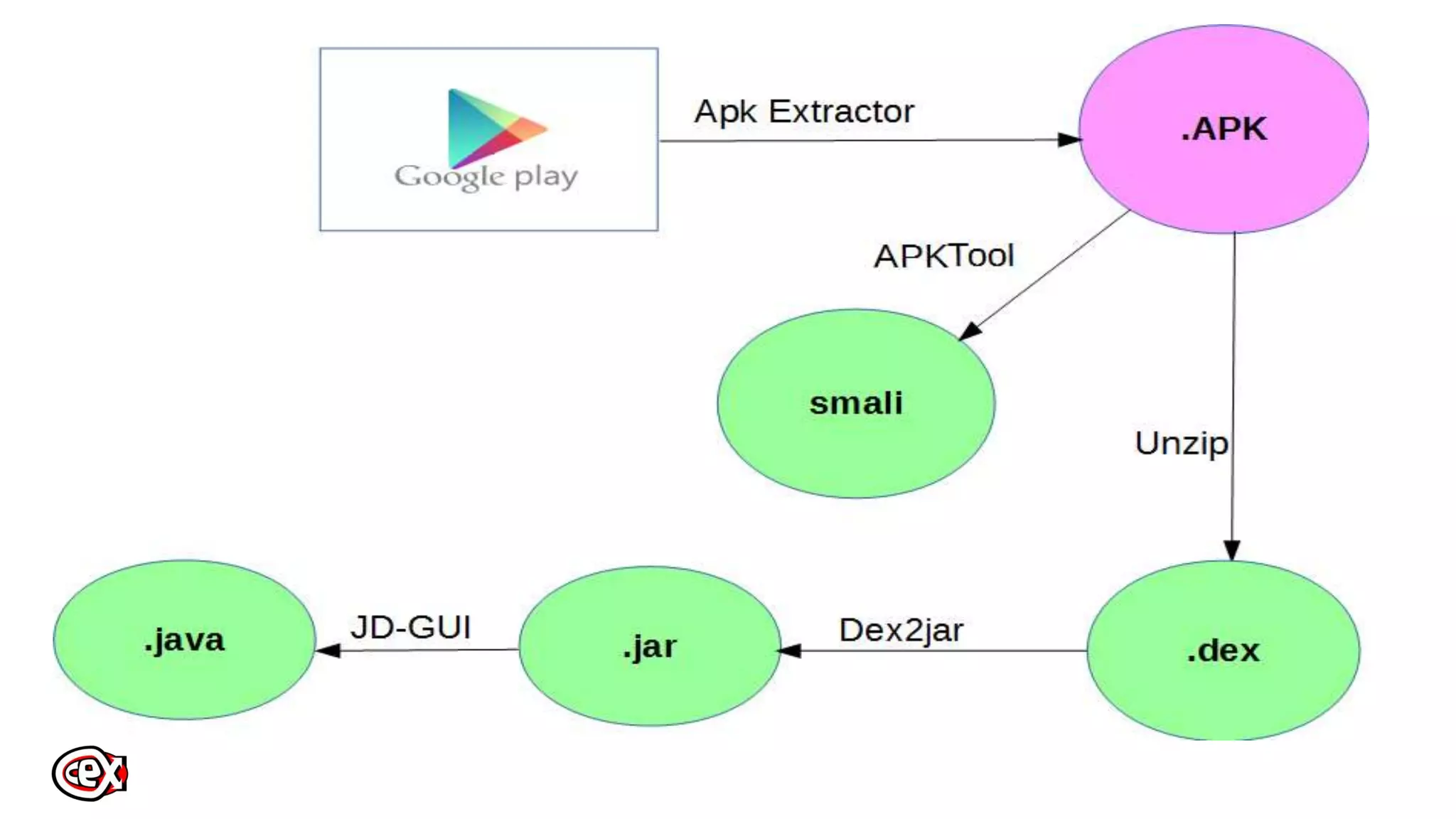 Google play

Apk Extractor

.APK

APKTool

smali

Unzip

.java

JD-GUI

.jar

Dex2jar

.dex

cex